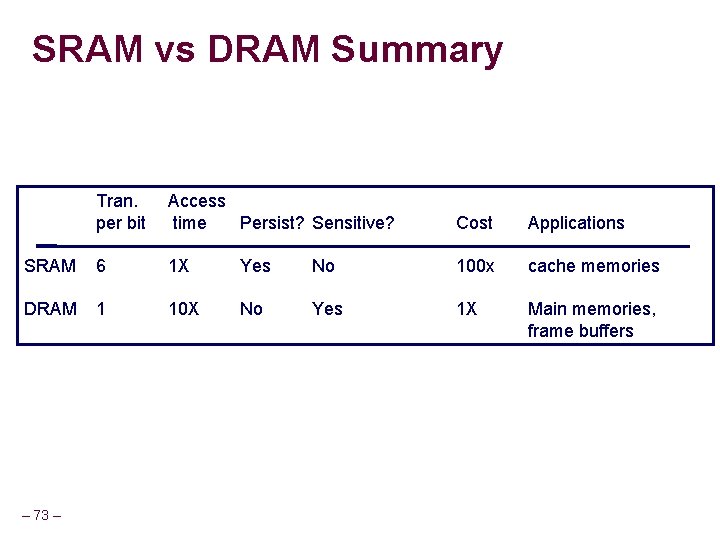 SRAM vs DRAM Summary

|  | Tran. per bit | Access time | Persist? | Sensitive? | Cost | Applications |
|---|---|---|---|---|---|---|
| SRAM | 6 | 1X | Yes | No | 100x | cache memories |
| DRAM | 1 | 10X | No | Yes | 1X | Main memories, frame buffers |

– 73 –